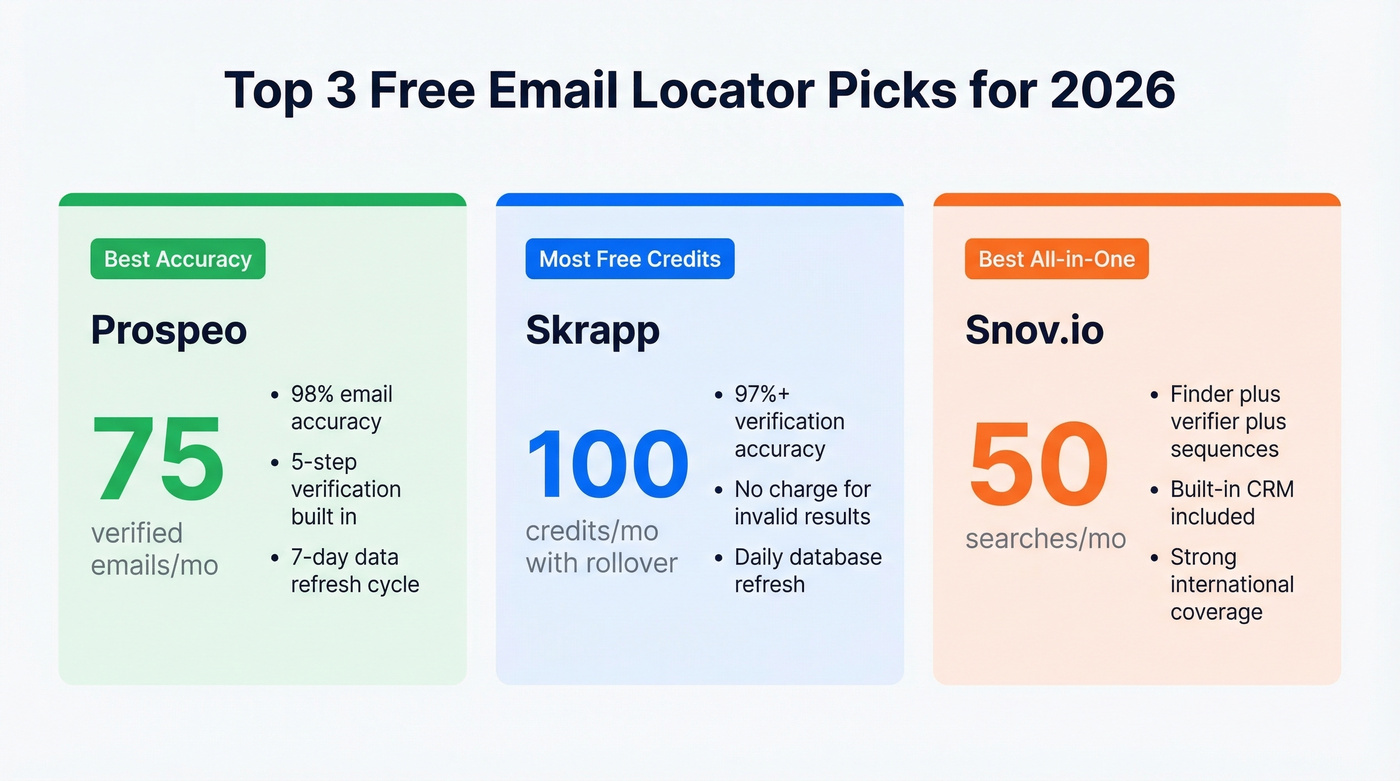 Top 3 Free Email Locator Picks for 2026

Best Accuracy

Prospeo

75
verified emails/mo

- 98% email accuracy
- 5-step verification built in
- 7-day data refresh cycle

Most Free Credits

Skrapp

100
credits/mo with rollover

- 97%+ verification accuracy
- No charge for invalid results
- Daily database refresh

Best All-in-One

Snov.io

50
searches/mo

- Finder plus verifier plus sequences
- Built-in CRM included
- Strong international coverage